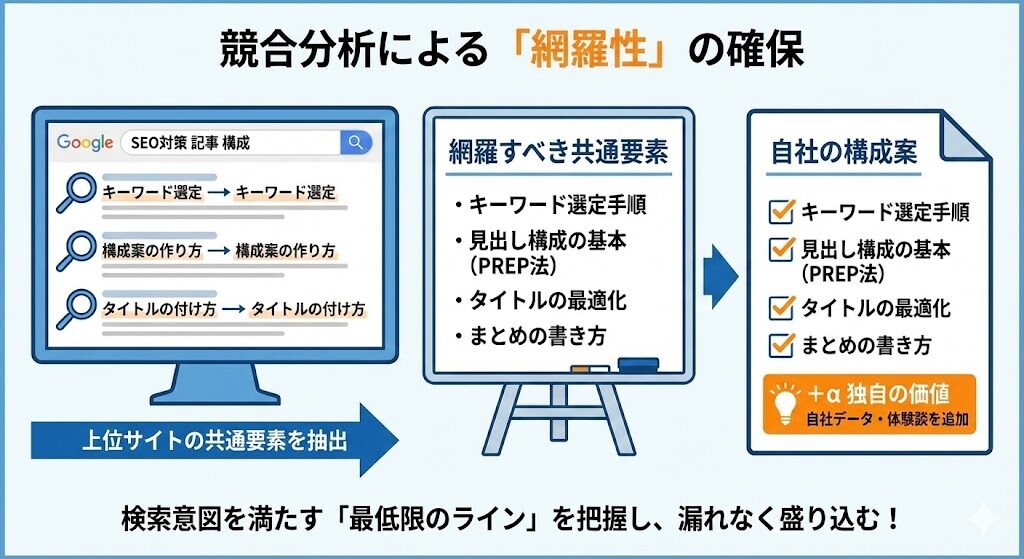 競合分析による「網羅性」の確保

Google SEO対策 記事 構成

キーワード選定 → キーワード選定

構成案の作り方 → 構成案の作り方

タイトルの付け方 → タイトルの付け方

上位サイトの共通要素を抽出

網羅すべき共通要素

・キーワード選定手順
・見出し構成の基本 (PREP法)
・タイトルの最適化
・まとめの書き方

自社の構成案

キーワード選定手順
見出し構成の基本 (PREP法)
タイトルの最適化
まとめの書き方

+α 独自の価値
自社データ・体験談を追加

検索意図を満たす「最低限のライン」を把握し、漏れなく盛り込む！